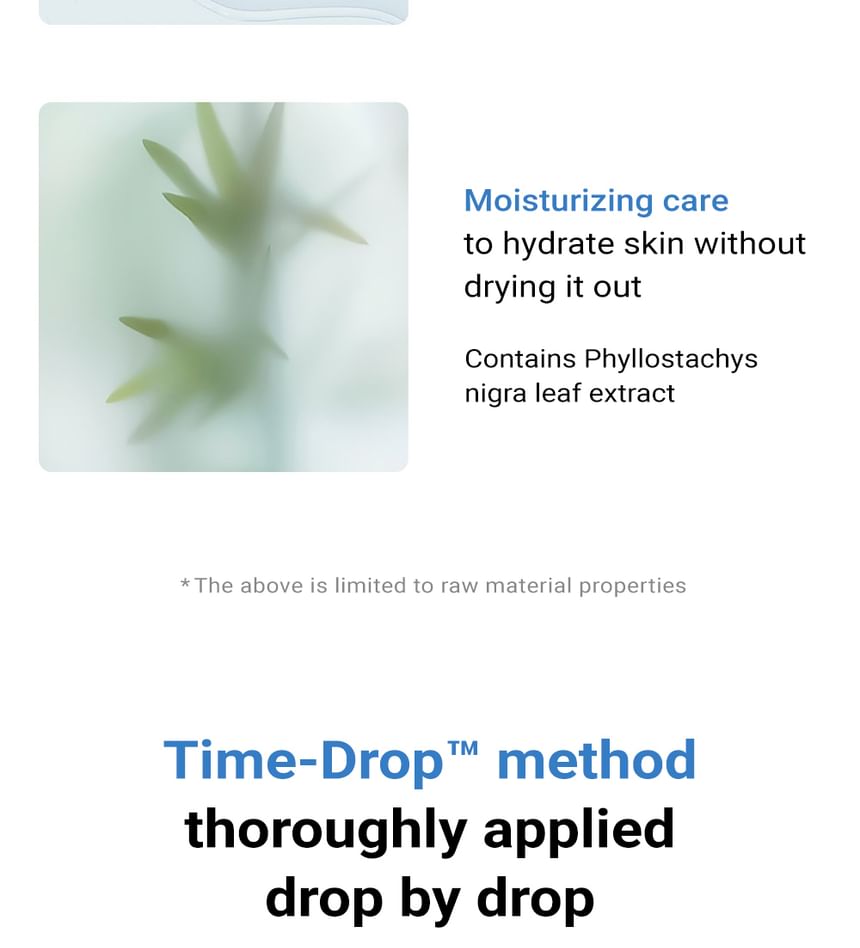 Moisturizing care
to hydrate skin without drying it out

Contains Phyllostachys nigra leaf extract

*The above is limited to raw material properties

Time-Drop™ method
thoroughly applied
drop by drop